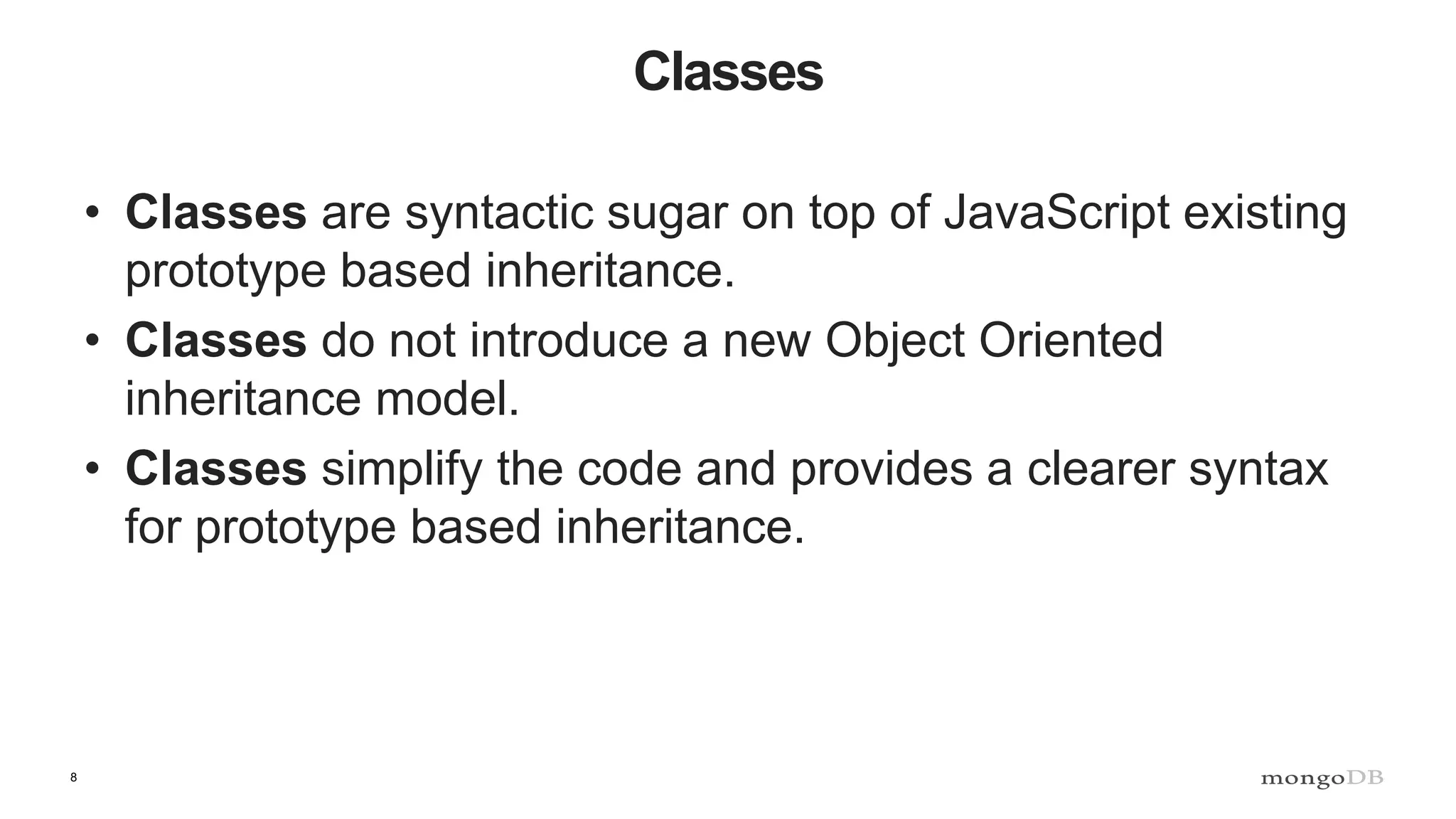 Classes

• Classes are syntactic sugar on top of JavaScript existing prototype based inheritance.
• Classes do not introduce a new Object Oriented inheritance model.
• Classes simplify the code and provides a clearer syntax for prototype based inheritance.

8

mongoDB